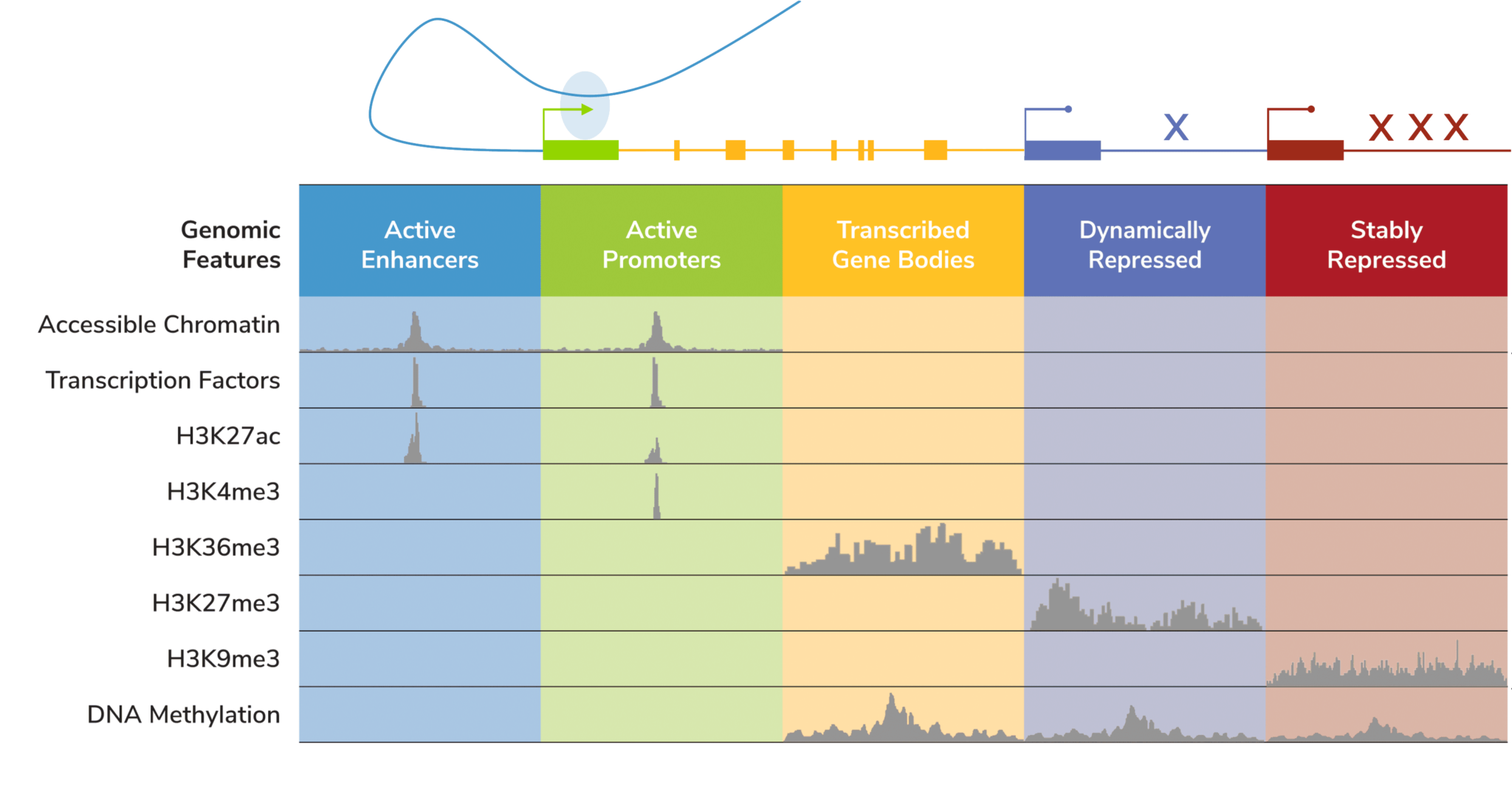 X X X X

| Genomic Features | Active Enhancers | Active Promoters | Transcribed Gene Bodies | Dynamically Repressed | Stably Repressed |
|---|---|---|---|---|---|
| Accessible Chromatin | | | | | |
| Transcription Factors | | | | | |
| H3K27ac | | | | | |
| H3K4me3 | | | | | |
| H3K36me3 | | | | | |
| H3K27me3 | | | | | |
| H3K9me3 | | | | | |
| DNA Methylation | | | | | |